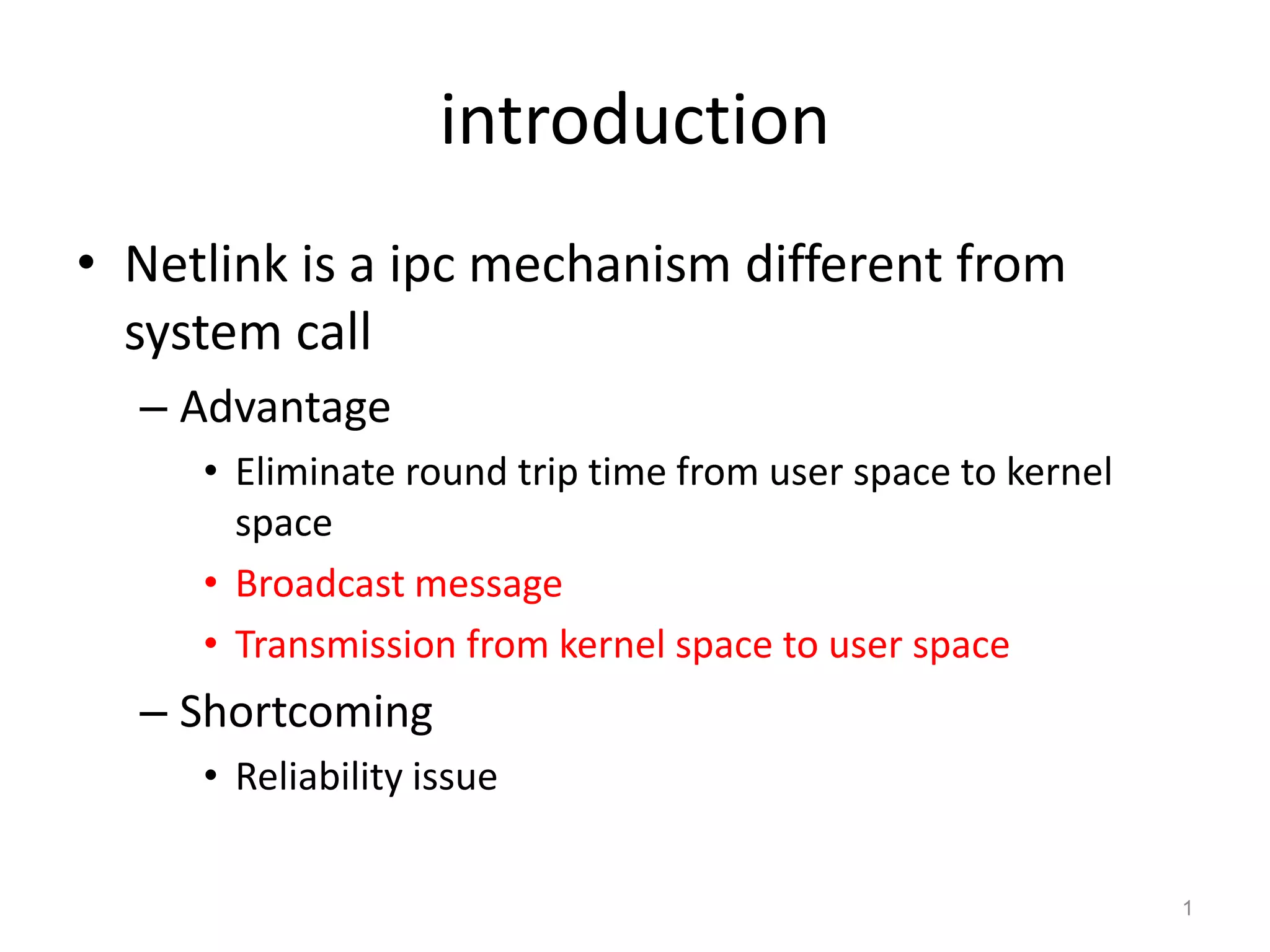 introduction

• Netlink is a ipc mechanism different from system call
  – Advantage
    • Eliminate round trip time from user space to kernel space
    • Broadcast message
    • Transmission from kernel space to user space
  – Shortcoming
    • Reliability issue

1